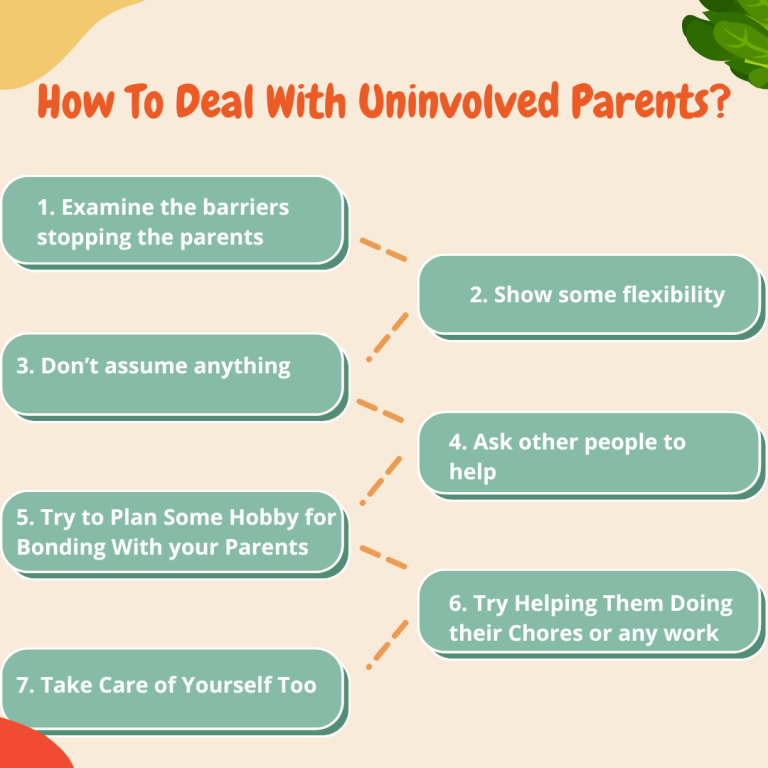 How To Deal With Uninvolved Parents?

1. Examine the barriers stopping the parents

2. Show some flexibility

3. Don't assume anything

4. Ask other people to help

5. Try to Plan Some Hobby for Bonding With your Parents

6. Try Helping Them Doing their Chores or any work

7. Take Care of Yourself Too